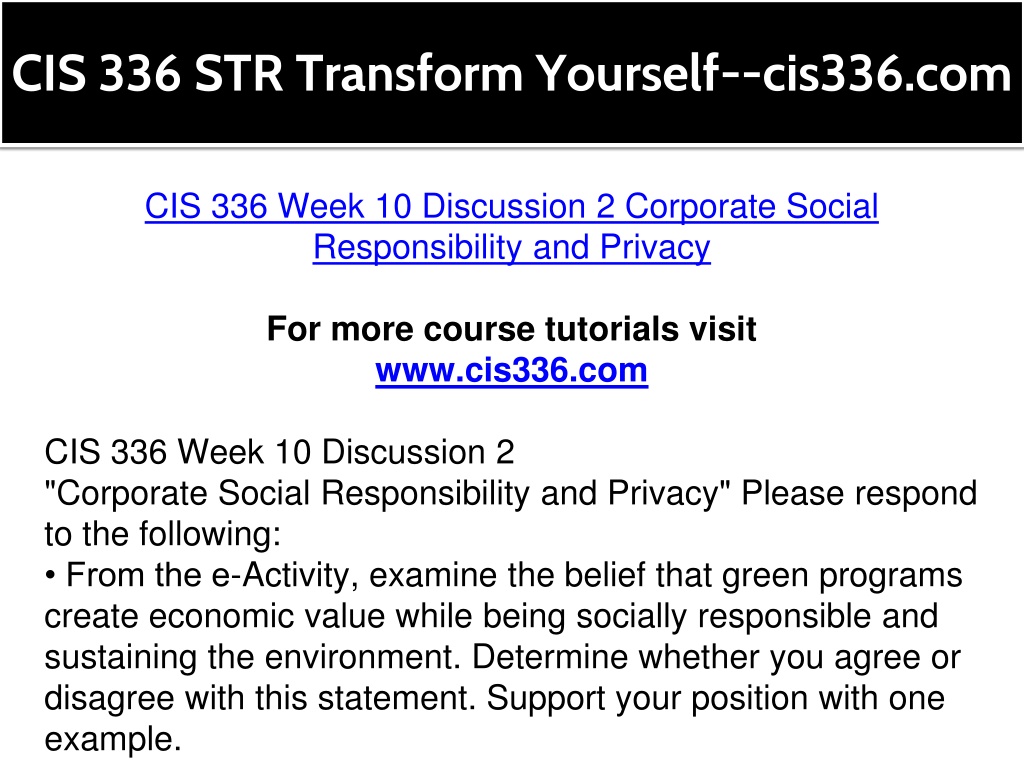 CIS 336 STR Transform Yourself--cis336.com

CIS 336 Week 10 Discussion 2 Corporate Social Responsibility and Privacy

For more course tutorials visit
www.cis336.com

CIS 336 Week 10 Discussion 2
"Corporate Social Responsibility and Privacy" Please respond to the following:
• From the e-Activity, examine the belief that green programs create economic value while being socially responsible and sustaining the environment. Determine whether you agree or disagree with this statement. Support your position with one example.